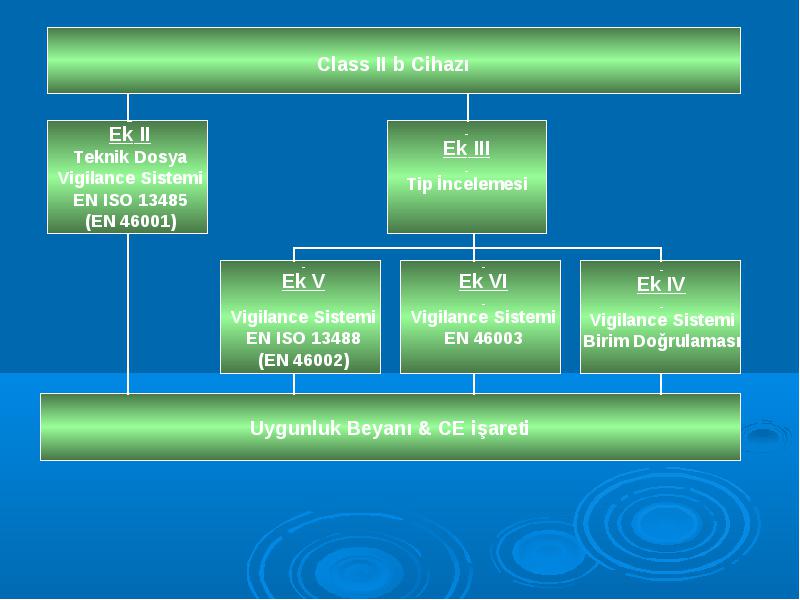 Class II b Cihazı

Ek II
Teknik Dosya
Vigilance Sistemi
EN ISO 13485
(EN 46001)

Ek III
Tip İncelemesi

Ek V
Vigilance Sistemi
EN ISO 13488
(EN 46002)

Ek VI
Vigilance Sistemi
EN 46003

Ek IV
Vigilance Sistemi
Birim Doğrulaması

Uygunluk Beyanı & CE işareti